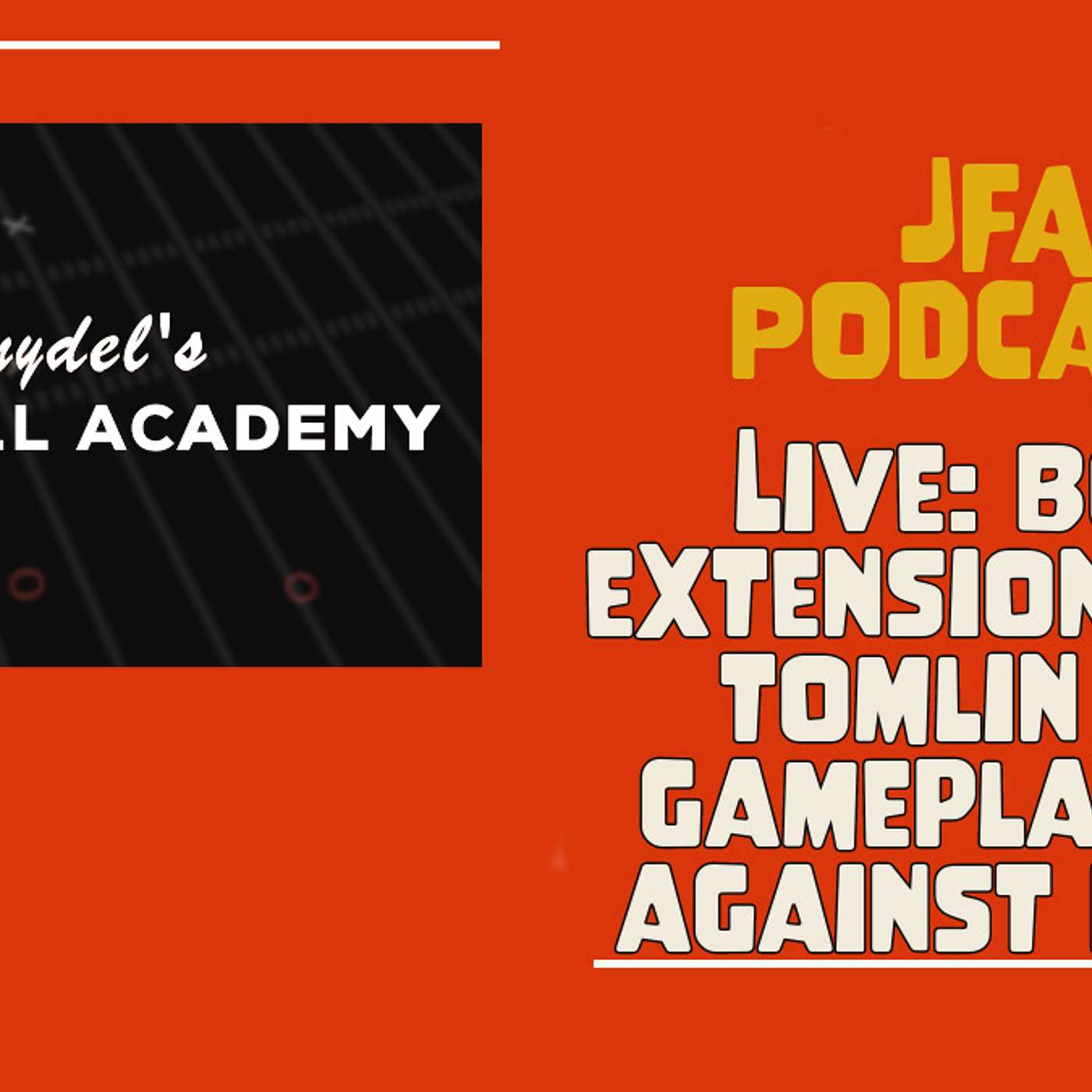 ydel's
LL ACADEMY

JFA
PODCA

LIVE: B
EXTENSION
TOMLIN
GAMEPLA
AGAINST